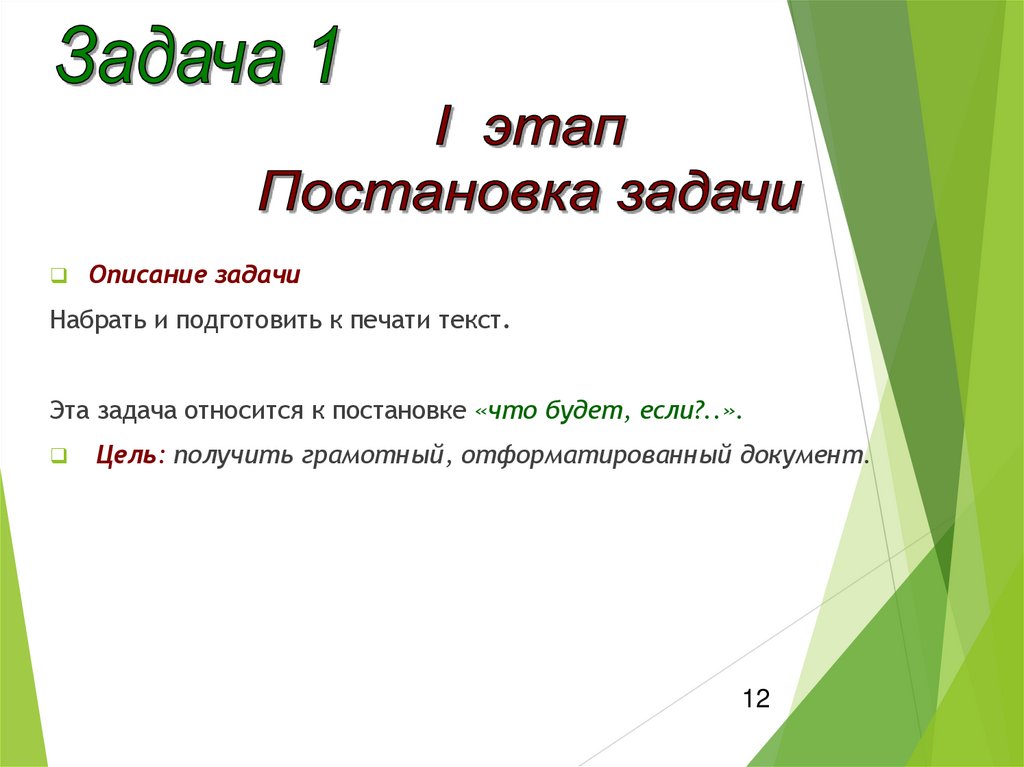 Задача 1

I этап
Постановка задачи

Описание задачи

Набрать и подготовить к печати текст.

Эта задача относится к постановке «что будет, если?..».

Цель: получить грамотный, отформатированный документ.

12